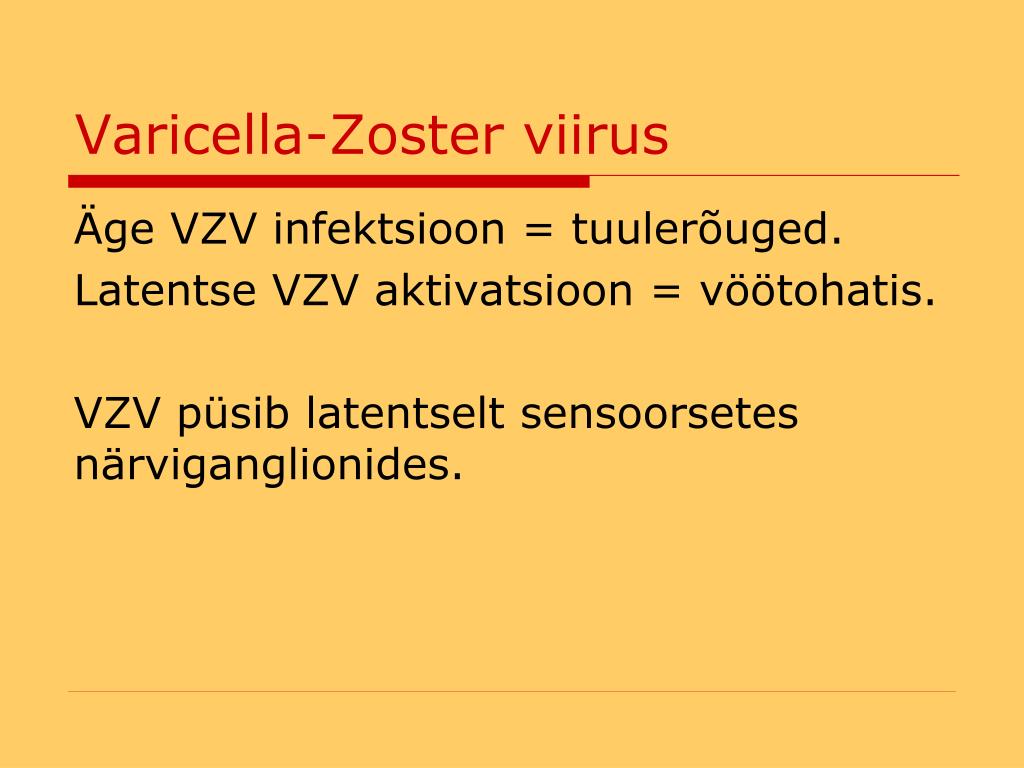 Varicella-Zoster viirus

Äge VZV infektsioon = tuulerõuged.

Latentse VZV aktivatsioon = vöötohatis.

VZV püsib latentselt sensoorsetes närviganglionides.